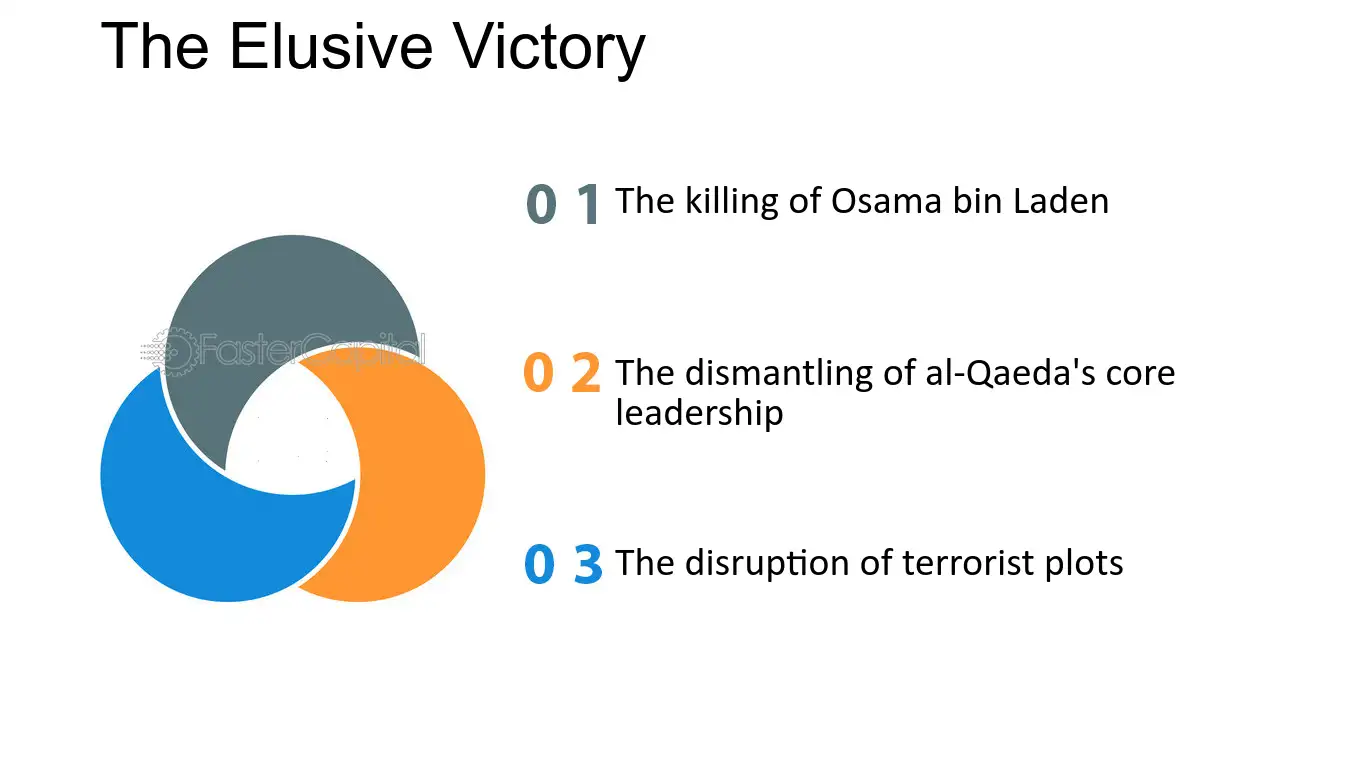 The Elusive Victory

0 1 The killing of Osama bin Laden

0 2 The dismantling of al-Qaeda's core leadership

0 3 The disruption of terrorist plots

FasterCapital